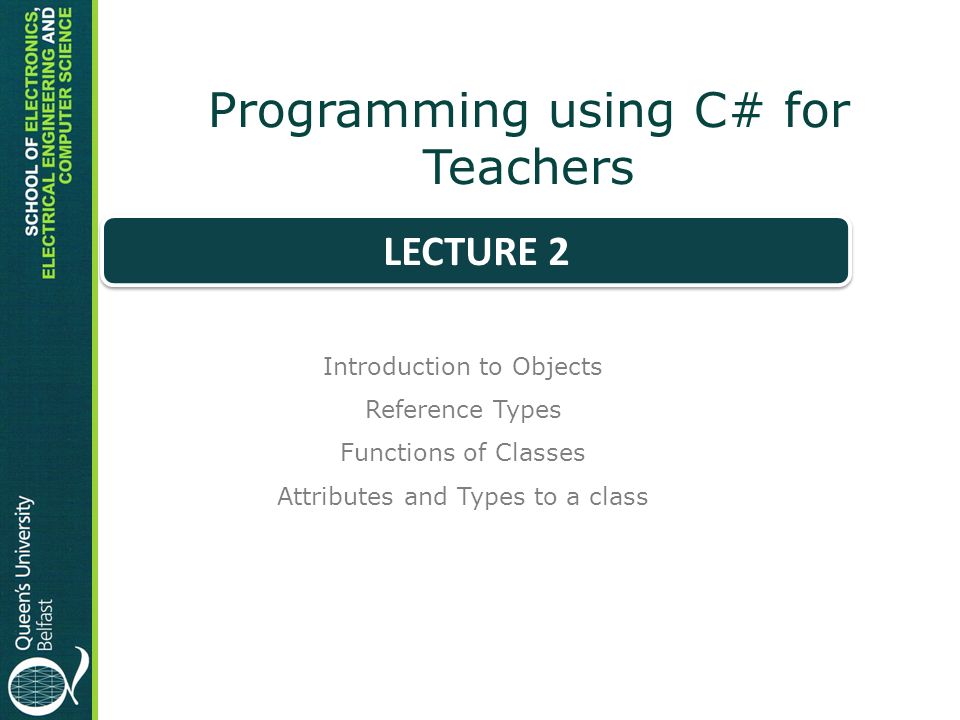 SCHOOL OF ELECTRONICS, ELECTRICAL ENGINEERING AND COMPUTER SCIENCE

Programming using C# for Teachers

LECTURE 2

Introduction to Objects

Reference Types

Functions of Classes

Attributes and Types to a class

Queen's University Belfast